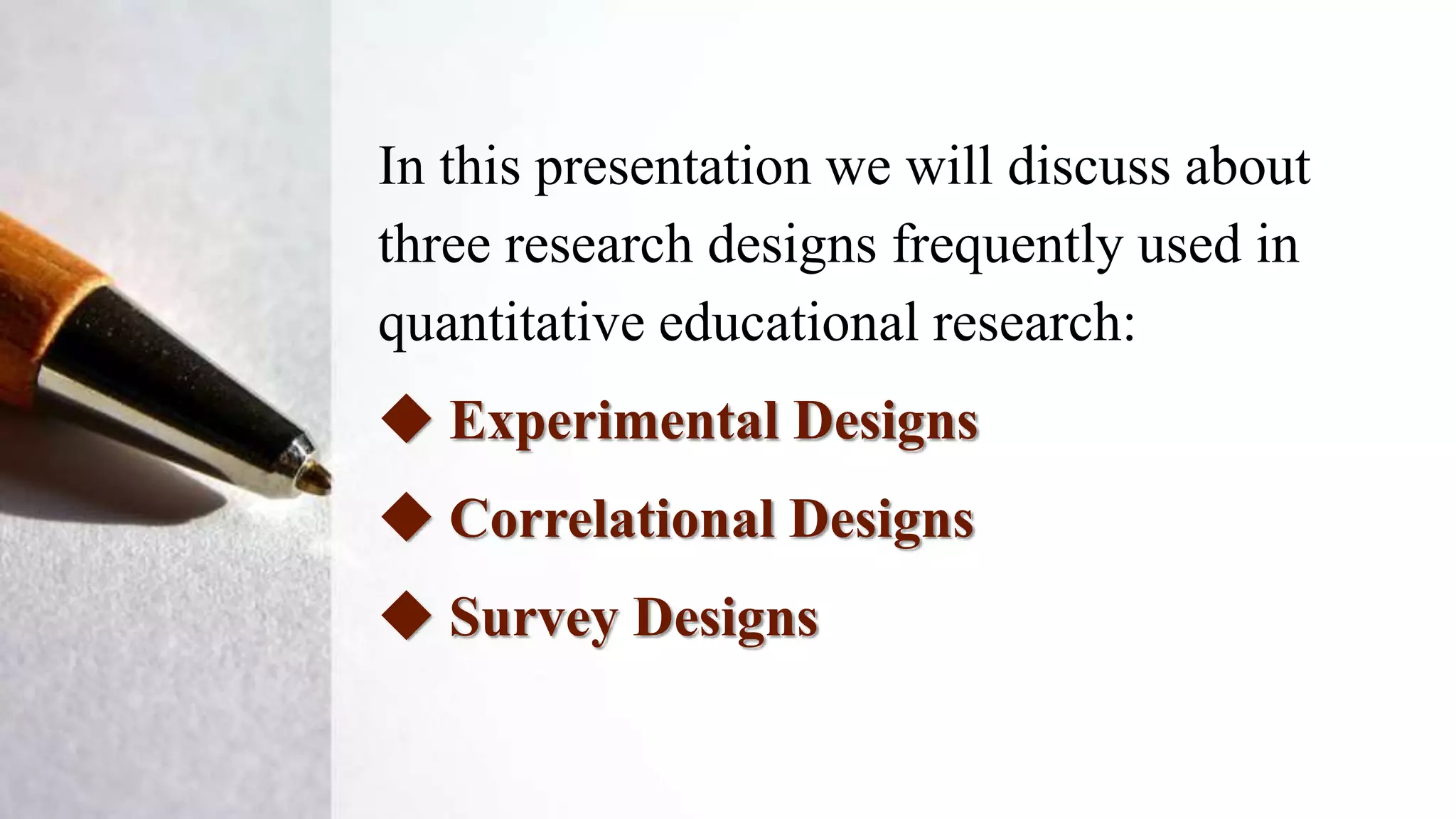 In this presentation we will discuss about three research designs frequently used in quantitative educational research:

◆ Experimental Designs

◆ Correlational Designs

◆ Survey Designs